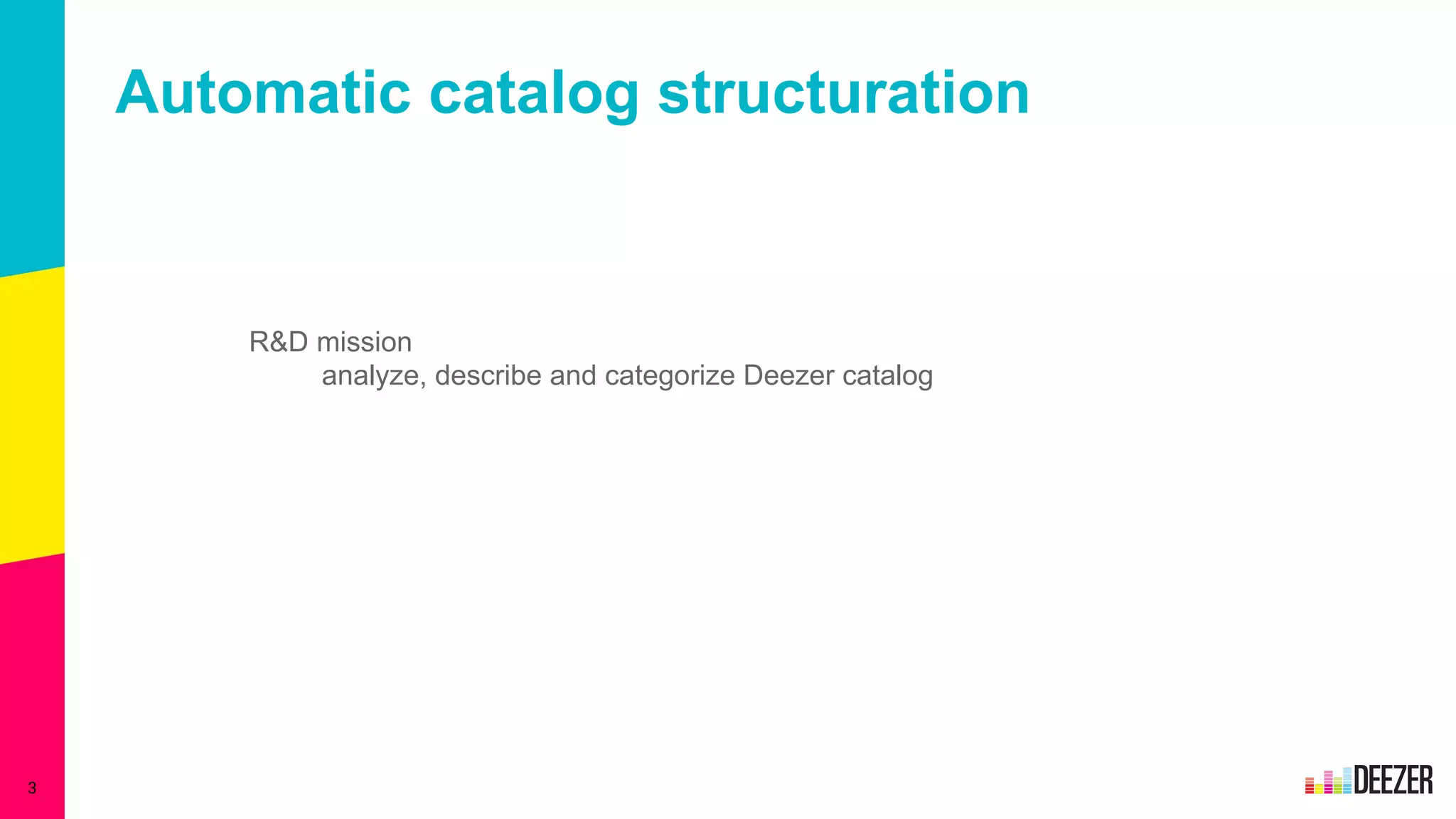 Automatic catalog structuration

R&D mission
analyze, describe and categorize Deezer catalog

3

DEEZER